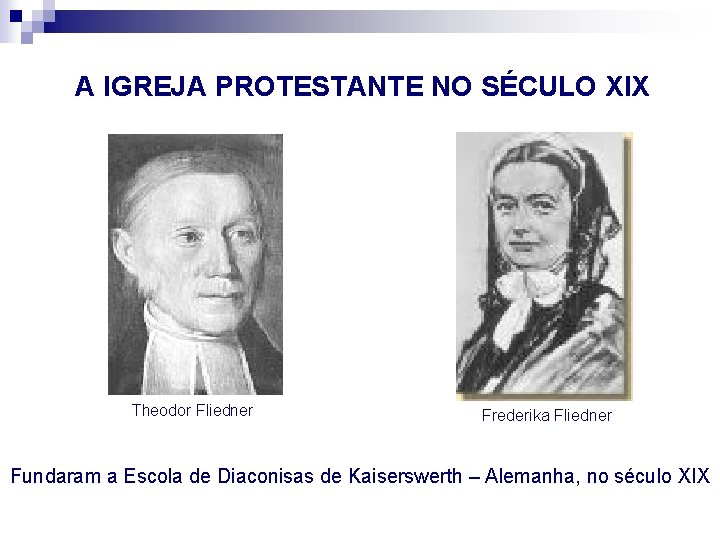 A IGREJA PROTESTANTE NO SÉCULO XIX

Theodor Fliedner

Frederika Fliedner

Fundaram a Escola de Diaconisas de Kaiserswerth – Alemanha, no século XIX